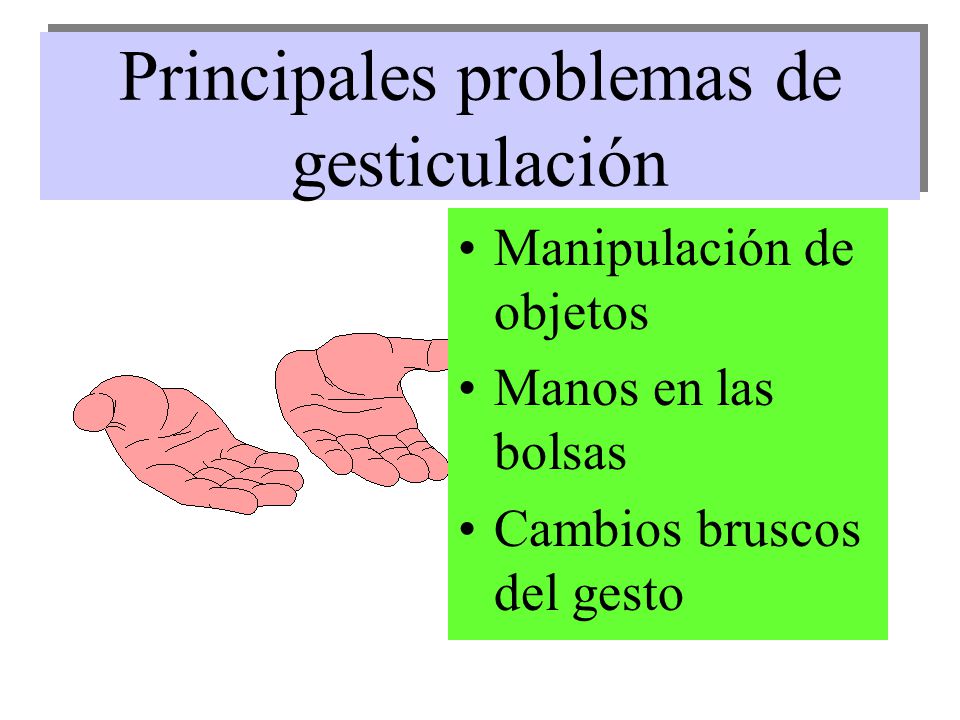 Principales problemas de gesticulación

• Manipulación de objetos
• Manos en las bolsas
• Cambios bruscos del gesto